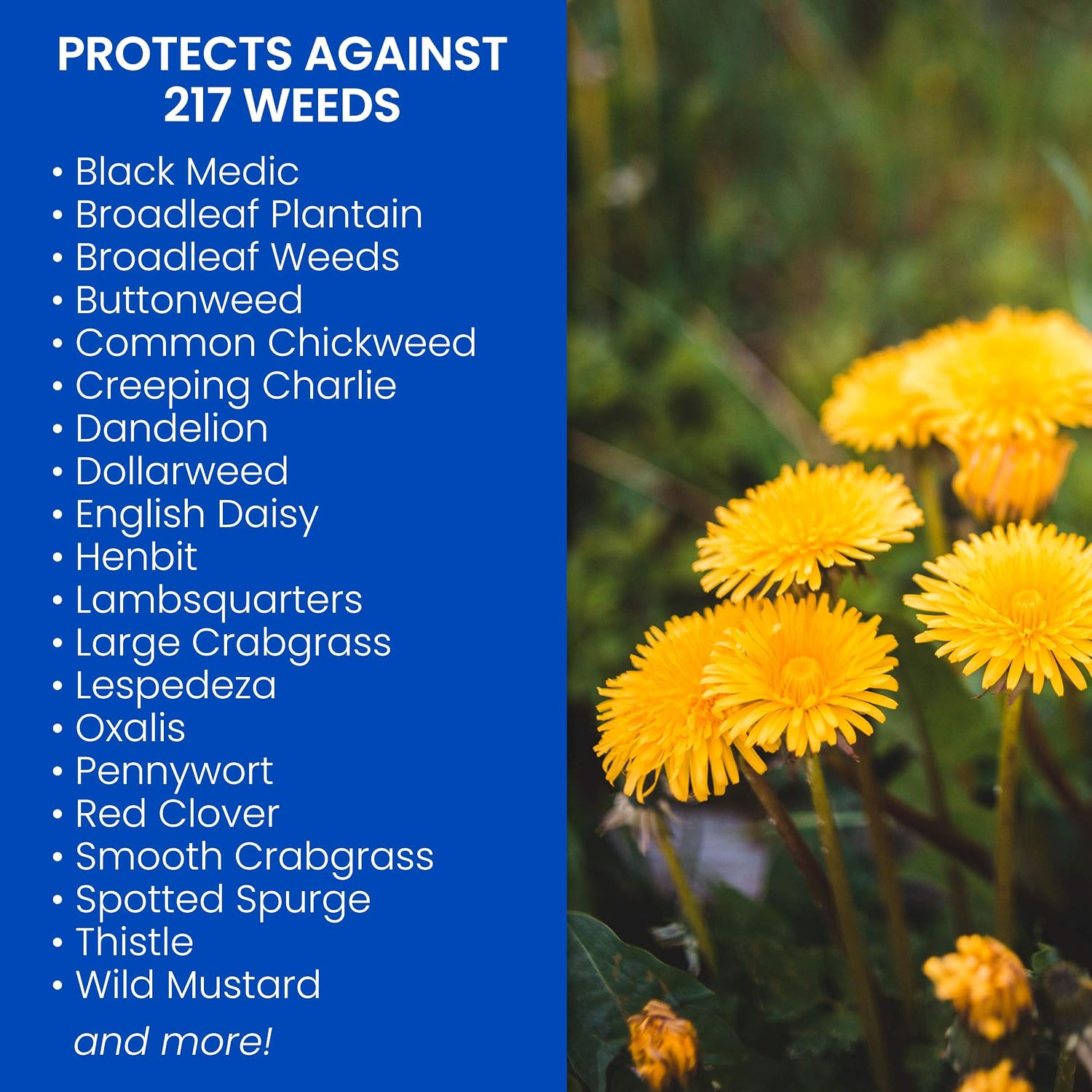 PROTECTS AGAINST
217 WEEDS

• Black Medic
• Broadleaf Plantain
• Broadleaf Weeds
• Buttonweed
• Common Chickweed
• Creeping Charlie
• Dandelion
• Dollarweed
• English Daisy
• Henbit
• Lambsquarters
• Large Crabgrass
• Lespedeza
• Oxalis
• Pennywort
• Red Clover
• Smooth Crabgrass
• Spotted Spurge
• Thistle
• Wild Mustard

and more!